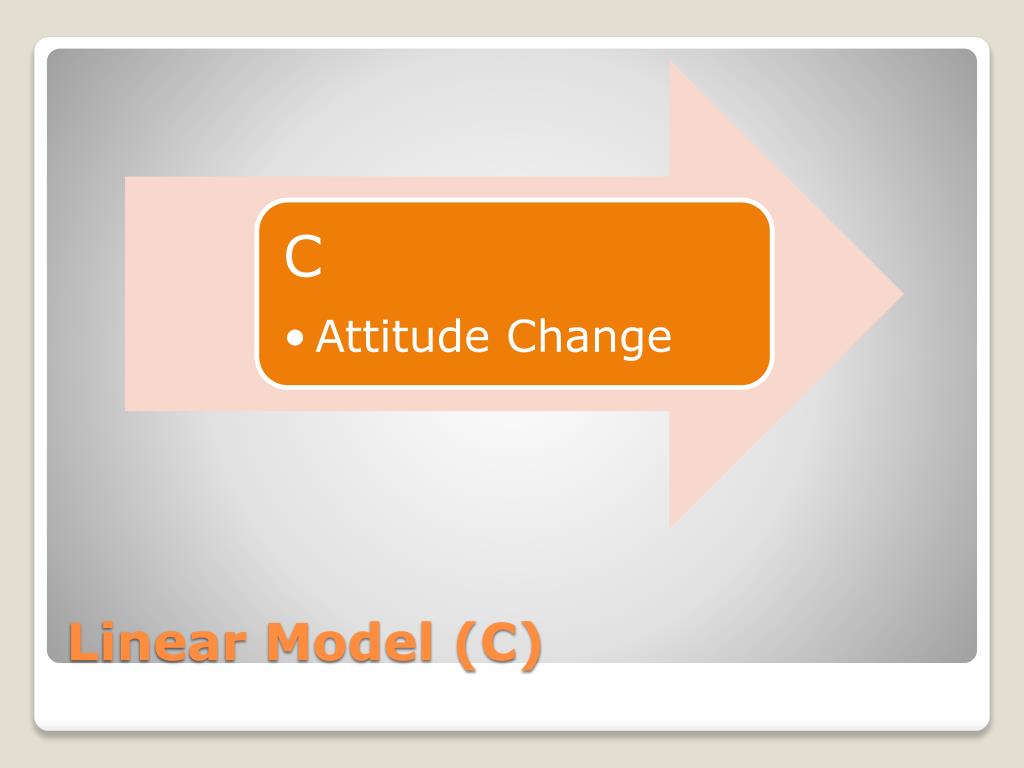 C

• Attitude Change

Linear Model (C)